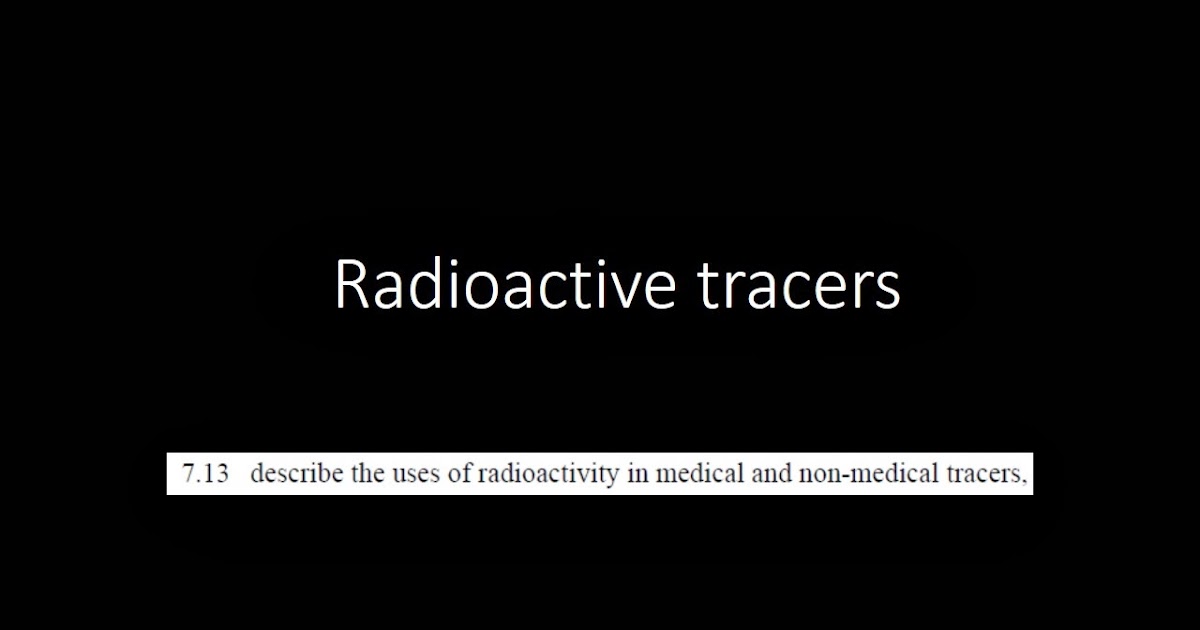 Radioactive tracers

7.13 describe the uses of radioactivity in medical and non-medical tracers,